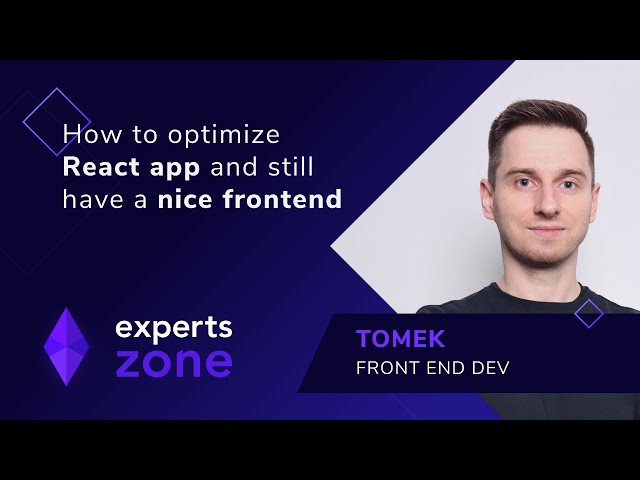 How to optimize React app and still have a nice frontend

experts zone

TOMEK
FRONT END DEV